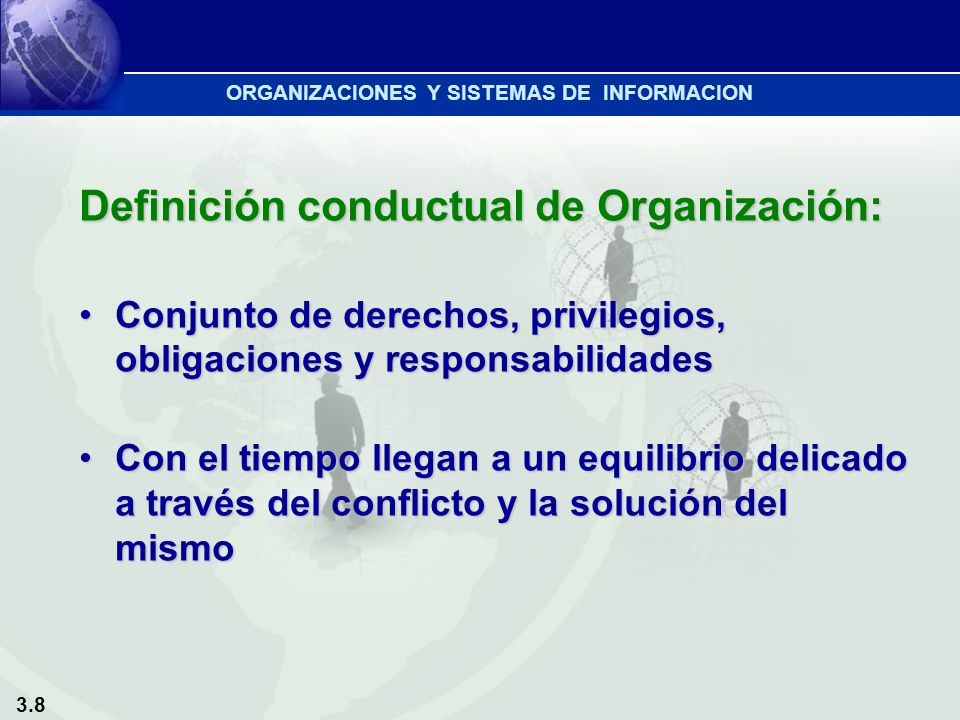 ORGANIZACIONES Y SISTEMAS DE INFORMACION

Definición conductual de Organización:

• Conjunto de derechos, privilegios, obligaciones y responsabilidades

• Con el tiempo llegan a un equilibrio delicado a través del conflicto y la solución del mismo

3.8